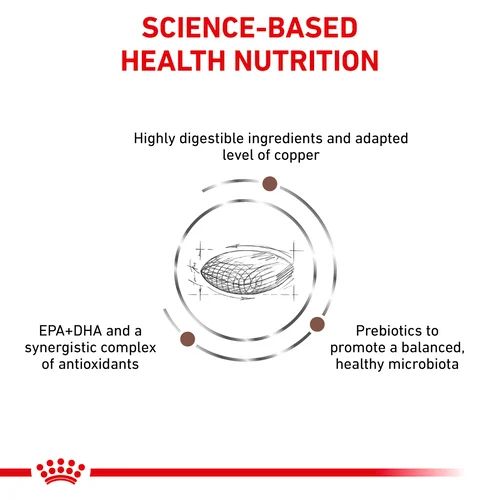 SCIENCE-BASED
HEALTH NUTRITION

Highly digestible ingredients and adapted level of copper

EPA+DHA and a synergistic complex of antioxidants

Prebiotics to promote a balanced, healthy microbiota